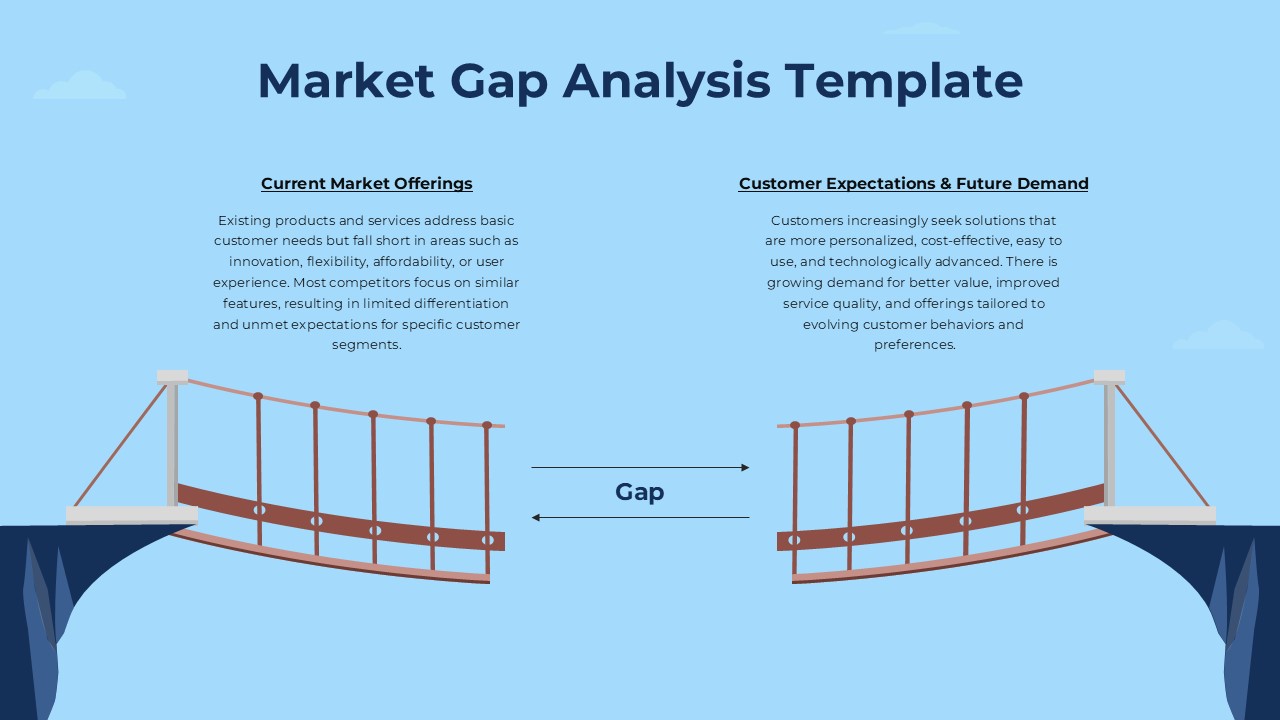 Market Gap Analysis Template

Current Market Offerings

Existing products and services address basic customer needs but fall short in areas such as innovation, flexibility, affordability, or user experience. Most competitors focus on similar features, resulting in limited differentiation and unmet expectations for specific customer segments.

Customer Expectations & Future Demand

Customers increasingly seek solutions that are more personalized, cost-effective, easy to use, and technologically advanced. There is growing demand for better value, improved service quality, and offerings tailored to evolving customer behaviors and preferences.

Gap